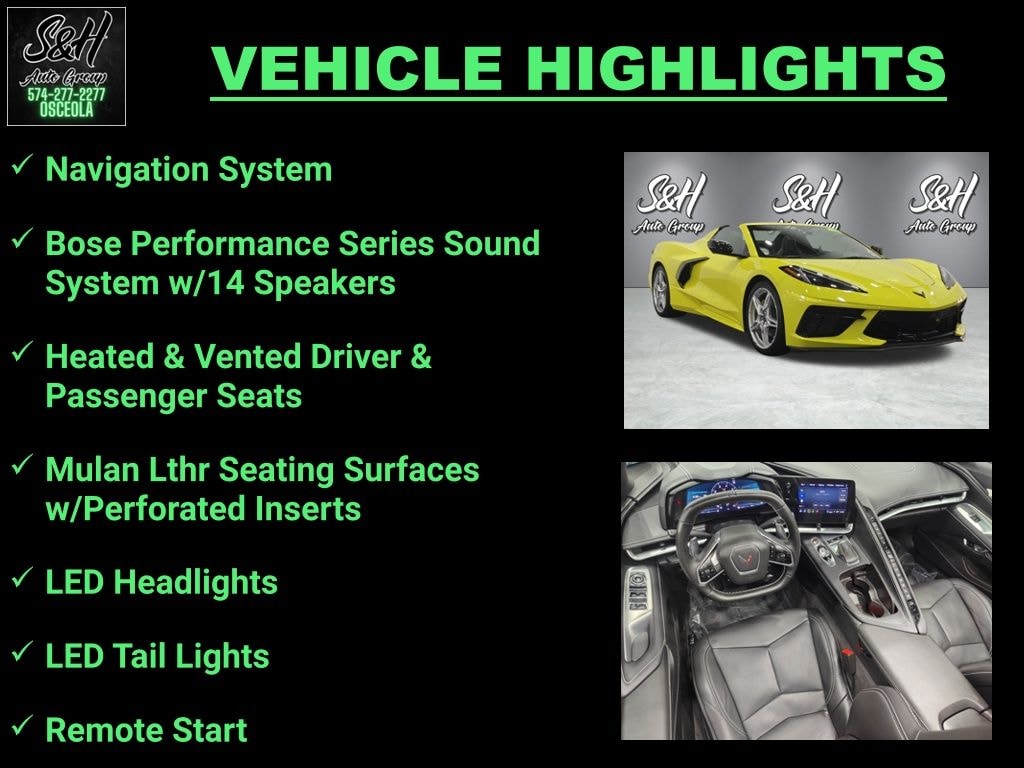 S&H
Auto Group
574-277-2277
OSCEOLA

VEHICLE HIGHLIGHTS

✓ Navigation System

✓ Bose Performance Series Sound System w/14 Speakers

✓ Heated & Vented Driver & Passenger Seats

✓ Mulan Lthr Seating Surfaces w/Perforated Inserts

✓ LED Headlights

✓ LED Tail Lights

✓ Remote Start

S&H
Auto Group
S&H
Auto Group
S&H
Auto Group